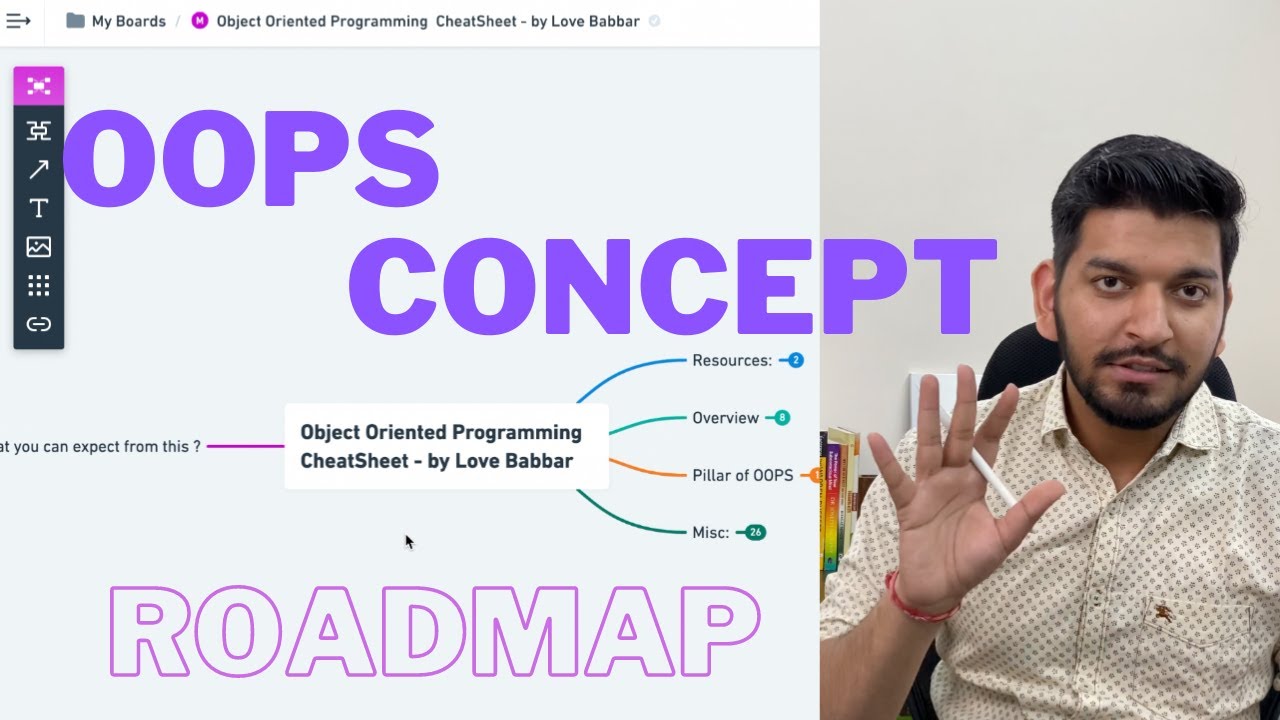 My Boards / M Object Oriented Programming CheatSheet - by Love Babbar

OOPS
CONCEPT

at you can expect from this ?

Object Oriented Programming CheatSheet - by Love Babbar

Resources: 2
Overview 8
Pillar of OOPS
Misc: 26

ROADMAP